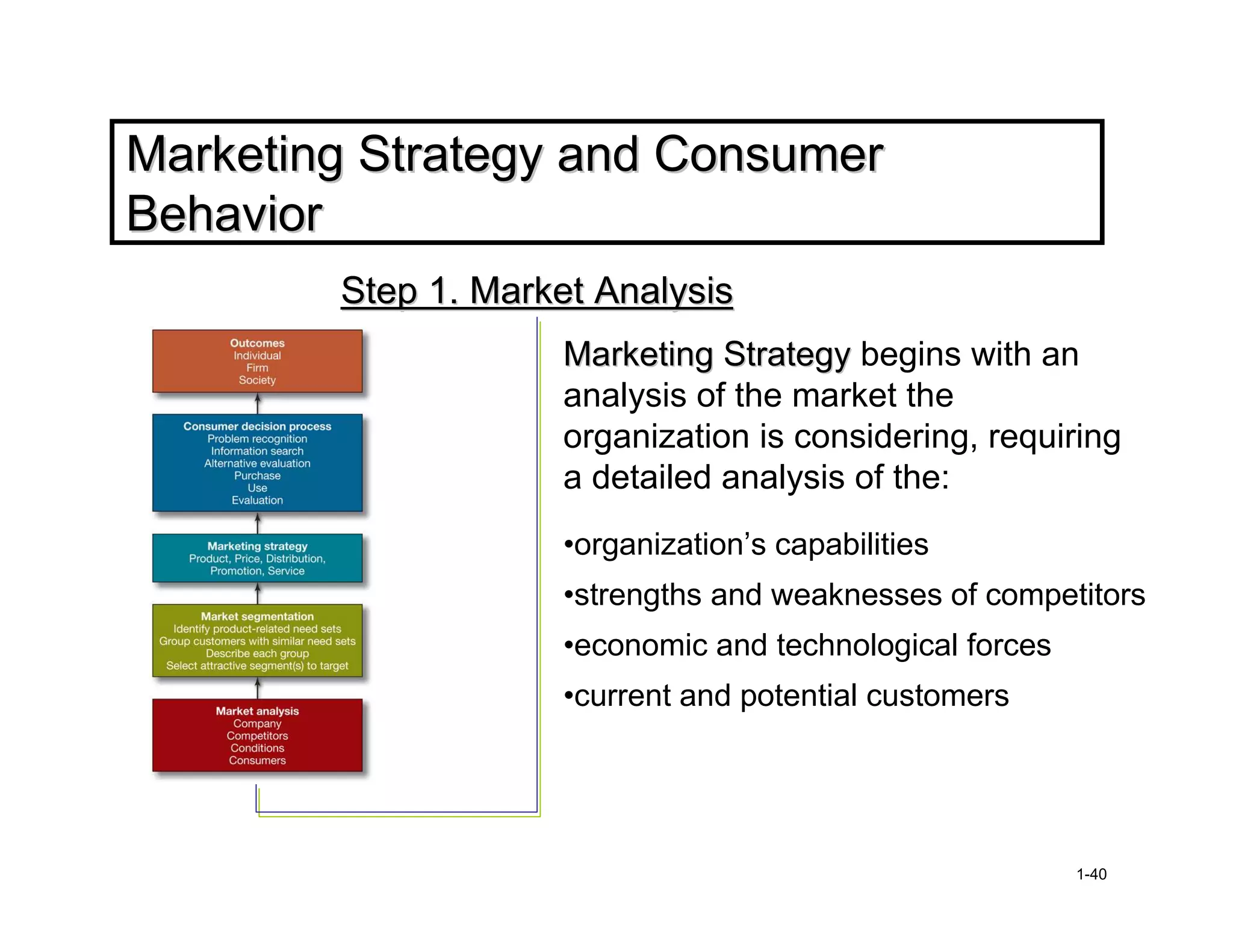 Marketing Strategy and Consumer Behavior

Step 1. Market Analysis

Outcomes
Individual
Firm
Society

Consumer decision process
Problem recognition
Information search
Alternative evaluation
Purchase
Use
Evaluation

Marketing strategy
Product, Price, Distribution, Promotion, Service

Market segmentation
Identify product-related need sets
Group customers with similar need sets
Describe each group
Select attractive segment(s) to target

Market analysis
Company
Competitors
Conditions
Consumers

Marketing Strategy begins with an analysis of the market the organization is considering, requiring a detailed analysis of the:

•organization's capabilities

•strengths and weaknesses of competitors

•economic and technological forces

•current and potential customers

1-40